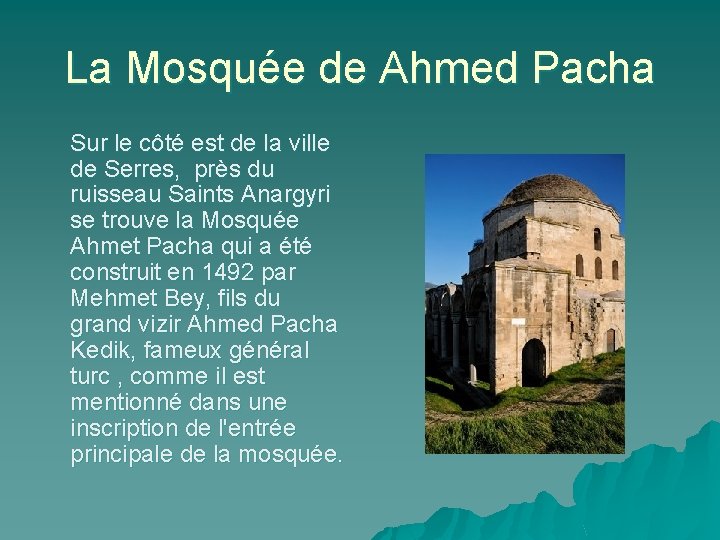 La Mosquée de Ahmed Pacha

Sur le côté est de la ville de Serres, près du ruisseau Saints Anargyri se trouve la Mosquée Ahmet Pacha qui a été construit en 1492 par Mehmet Bey, fils du grand vizir Ahmed Pacha Kedik, fameux général turc , comme il est mentionné dans une inscription de l'entrée principale de la mosquée.